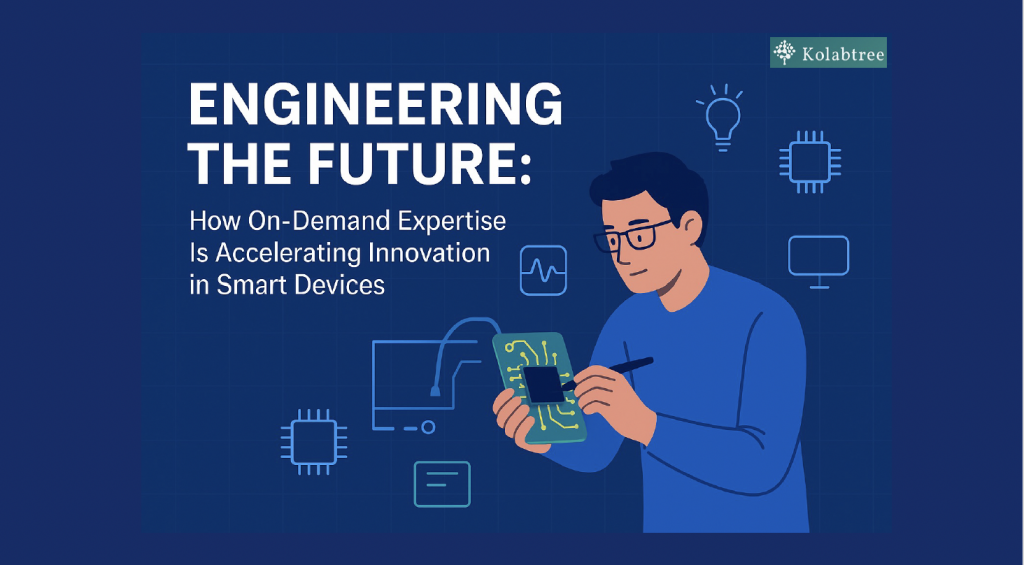 Kolabtree

ENGINEERING THE FUTURE:

How On-Demand Expertise Is Accelerating Innovation in Smart Devices